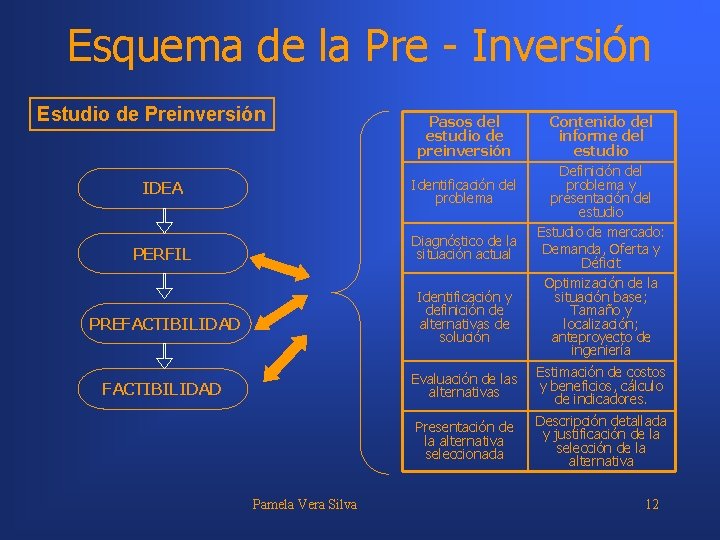 Esquema de la Pre - Inversión

Estudio de Preinversión

IDEA

PERFIL

PREFACTIBILIDAD

FACTIBILIDAD

| Pasos del estudio de preinversión | Contenido del informe del estudio |
|---|---|
| Identificación del problema | Definición del problema y presentación del estudio |
| Diagnóstico de la situación actual | Estudio de mercado: Demanda, Oferta y Déficit |
| Identificación y definición de alternativas de solución | Optimización de la situación base; Tamaño y localización; anteproyecto de ingeniería |
| Evaluación de las alternativas | Estimación de costos y beneficios, cálculo de indicadores. |
| Presentación de la alternativa seleccionada | Descripción detallada y justificación de la selección de la alternativa |

Pamela Vera Silva

12